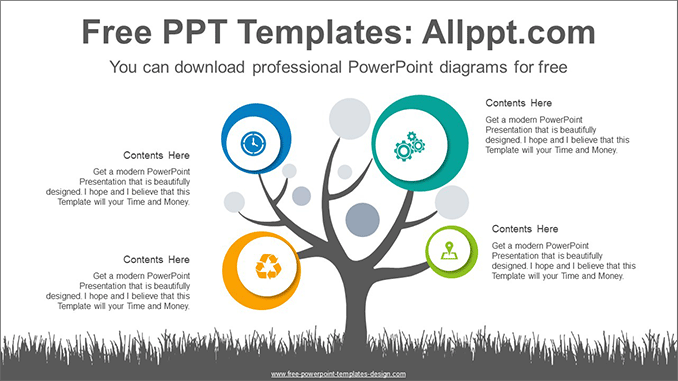 Free PPT Templates: Allppt.com

You can download professional PowerPoint diagrams for free

Contents Here

Get a modern PowerPoint Presentation that is beautifully designed. I hope and I believe that this Template will your Time and Money.

Contents Here

Get a modern PowerPoint Presentation that is beautifully designed. I hope and I believe that this Template will your Time and Money.

Contents Here

Get a modern PowerPoint Presentation that is beautifully designed. I hope and I believe that this Template will your Time and Money.

Contents Here

Get a modern PowerPoint Presentation that is beautifully designed. I hope and I believe that this Template will your Time and Money.

www.free-powerpoint-templates-design.com